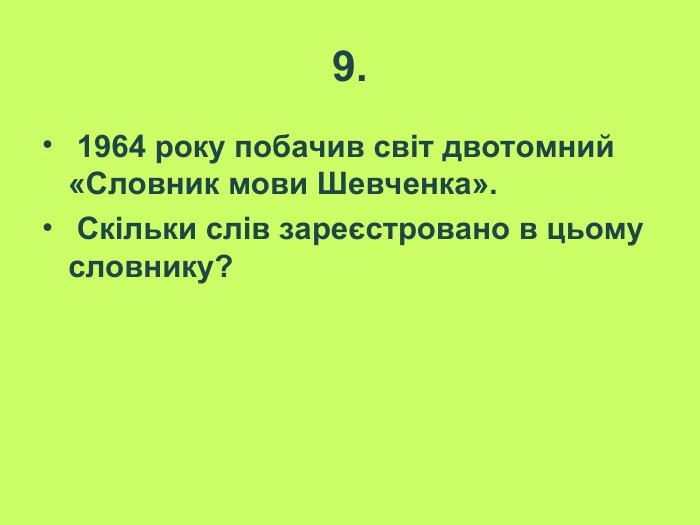 9.

• 1964 року побачив світ двотомний «Словник мови Шевченка».

• Скільки слів зареєстровано в цьому словнику?